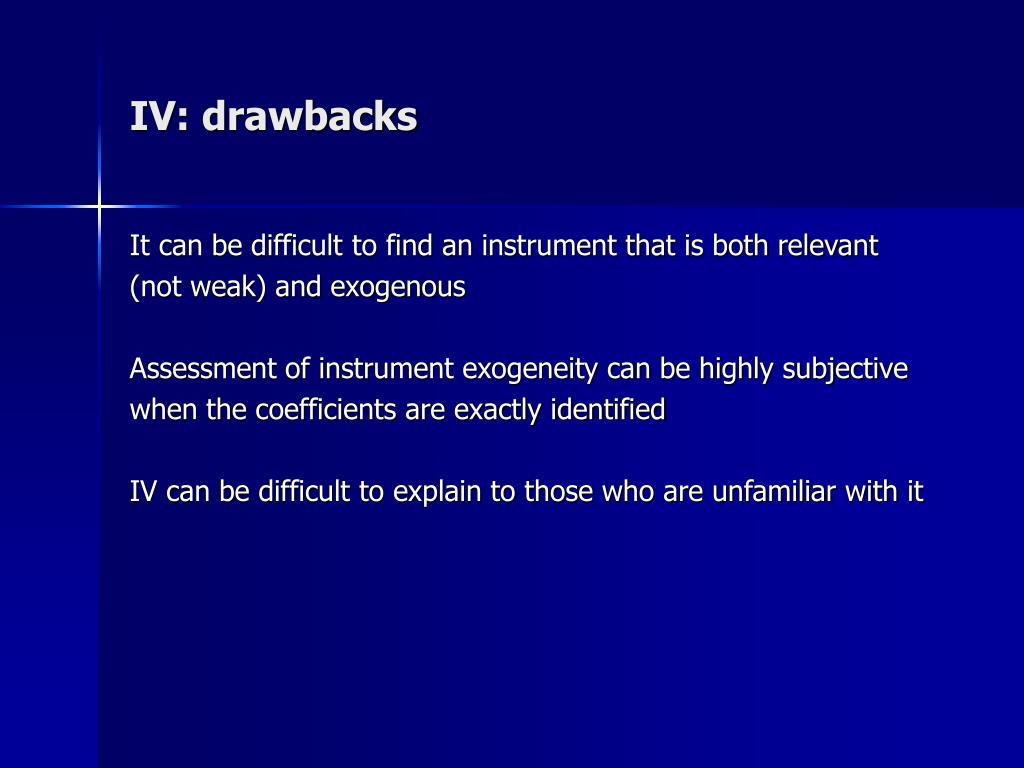 IV: drawbacks

It can be difficult to find an instrument that is both relevant (not weak) and exogenous

Assessment of instrument exogeneity can be highly subjective when the coefficients are exactly identified

IV can be difficult to explain to those who are unfamiliar with it